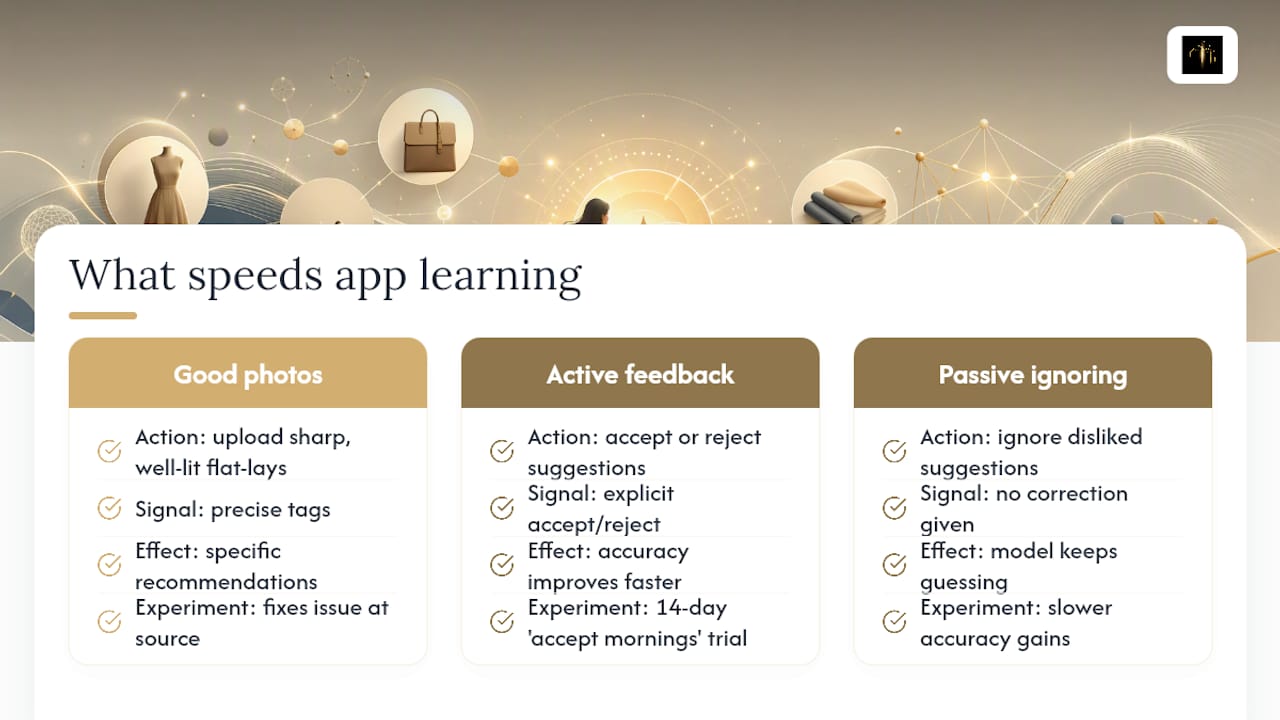 What speeds app learning

Good photos

Action: upload sharp, well-lit flat-lays

Signal: precise tags

Effect: specific recommendations

Experiment: fixes issue at source

Active feedback

Action: accept or reject suggestions

Signal: explicit accept/reject

Effect: accuracy improves faster

Experiment: 14-day 'accept mornings' trial

Passive ignoring

Action: ignore disliked suggestions

Signal: no correction given

Effect: model keeps guessing

Experiment: slower accuracy gains